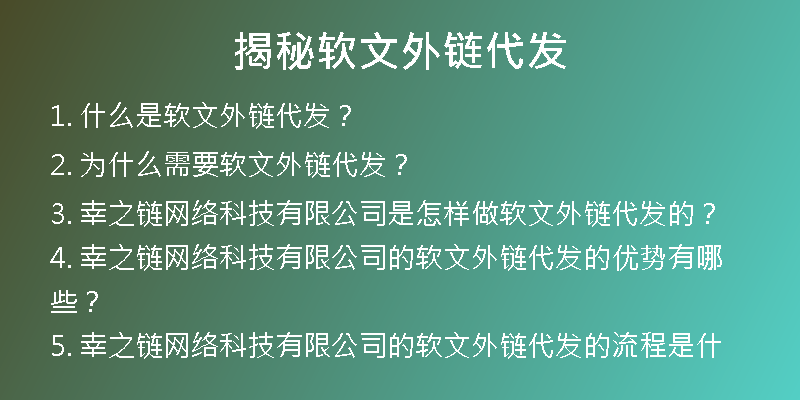 揭秘软文外链代发

1. 什么是软文外链代发？

2. 为什么需要软文外链代发？

3. 幸之链网络科技有限公司是怎样做软文外链代发的？

4. 幸之链网络科技有限公司的软文外链代发的优势有哪些？

5. 幸之链网络科技有限公司的软文外链代发的流程是什